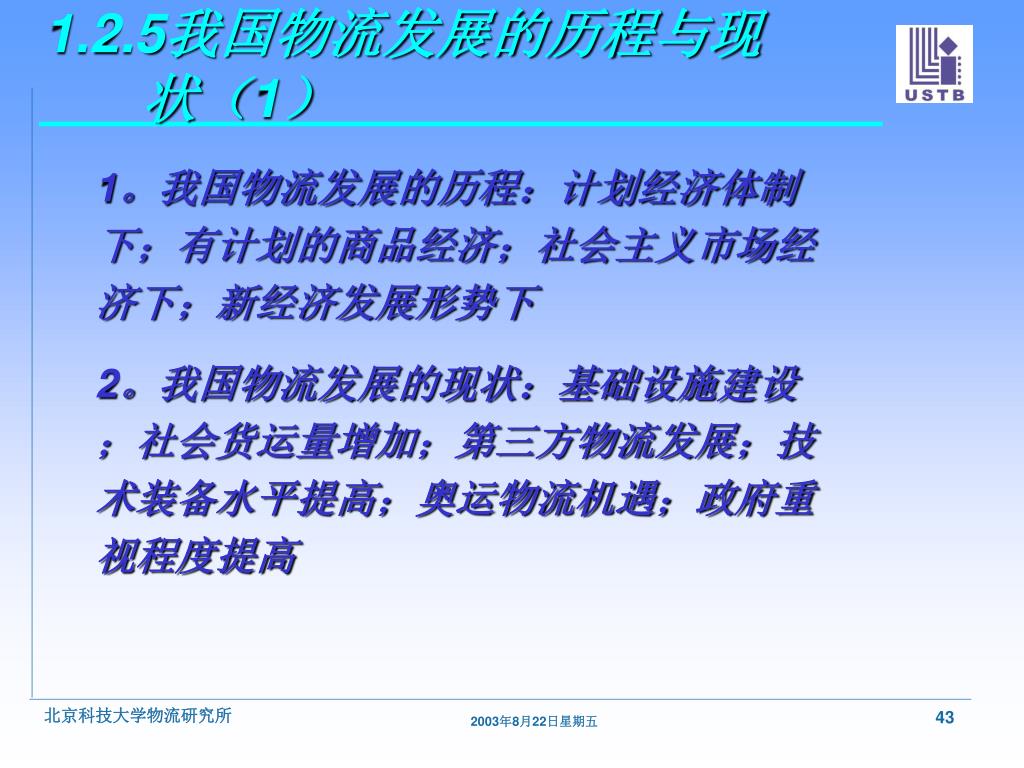 1.2.5我国物流发展的历程与现状（1）

USTB

1。我国物流发展的历程：计划经济体制下；有计划的商品经济；社会主义市场经济下；新经济发展形势下

2。我国物流发展的现状：基础设施建设；社会货运量增加；第三方物流发展；技术装备水平提高；奥运物流机遇；政府重视程度提高

北京科技大学物流研究所

2003年8月22日星期五

43